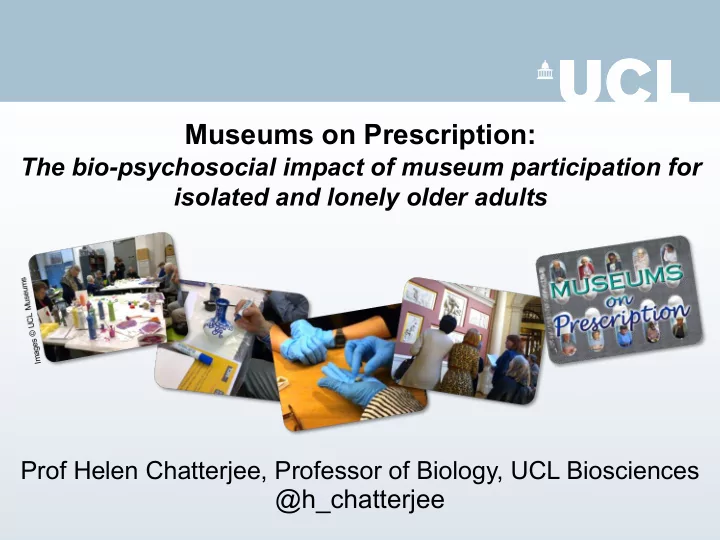 UCL

Museums on Prescription:
The bio-psychosocial impact of museum participation for isolated and lonely older adults

Images © UCL Museums

MUSEUMS on Prescription

Prof Helen Chatterjee, Professor of Biology, UCL Biosciences
@h_chatterjee